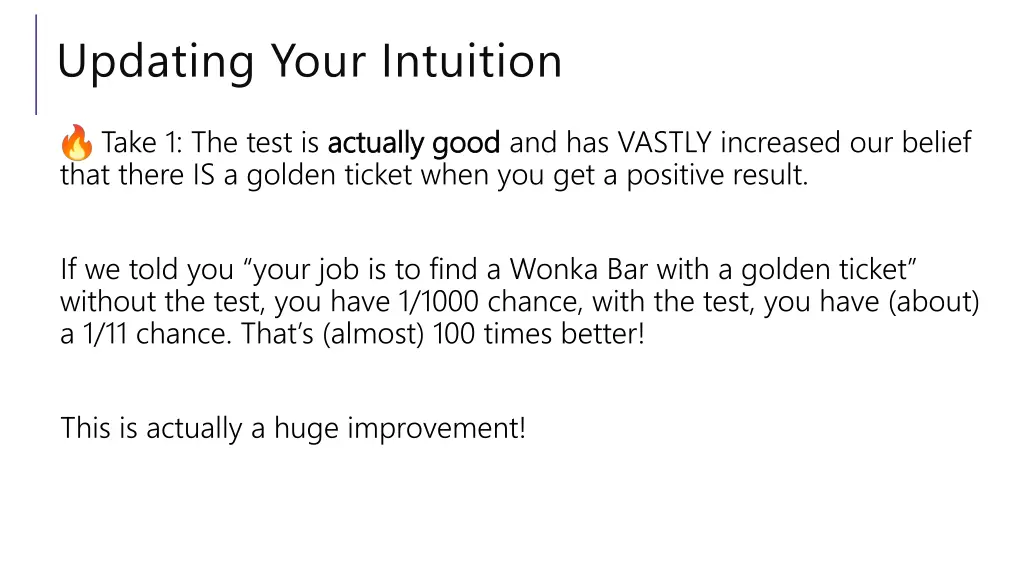 Updating Your Intuition

🔥Take 1: The test is actually good and has VASTLY increased our belief that there IS a golden ticket when you get a positive result.

If we told you “your job is to find a Wonka Bar with a golden ticket” without the test, you have 1/1000 chance, with the test, you have (about) a 1/11 chance. That’s (almost) 100 times better!

This is actually a huge improvement!